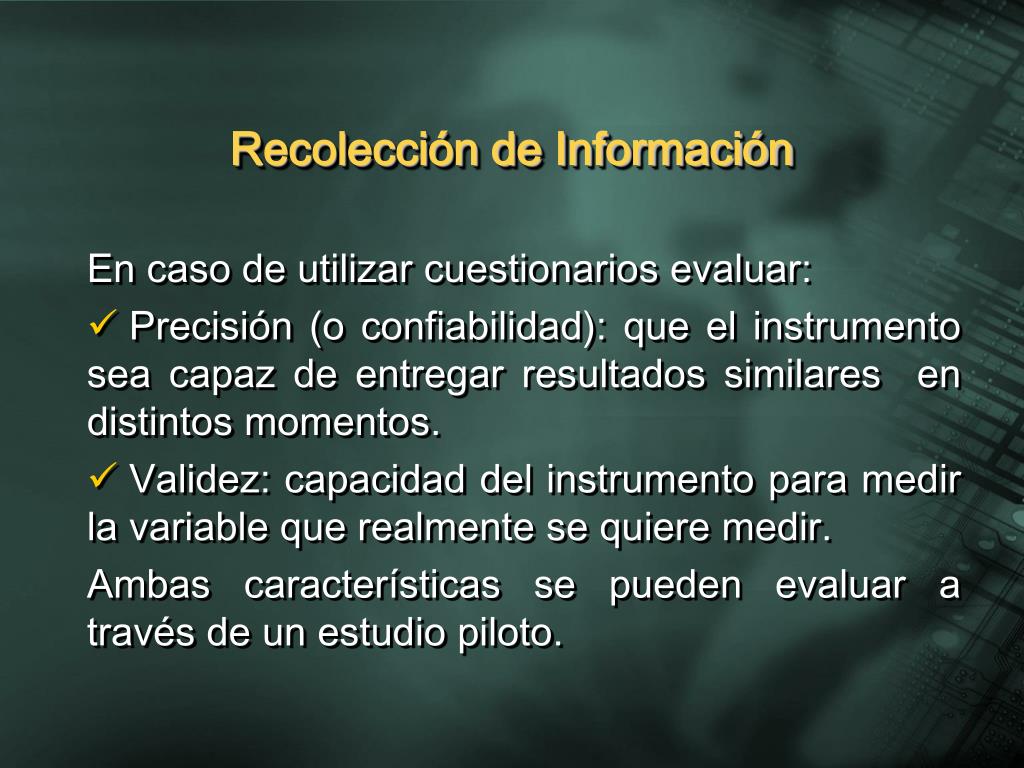 Recolección de Información

En caso de utilizar cuestionarios evaluar:

✓ Precisión (o confiabilidad): que el instrumento sea capaz de entregar resultados similares en distintos momentos.

✓ Validez: capacidad del instrumento para medir la variable que realmente se quiere medir.

Ambas características se pueden evaluar a través de un estudio piloto.